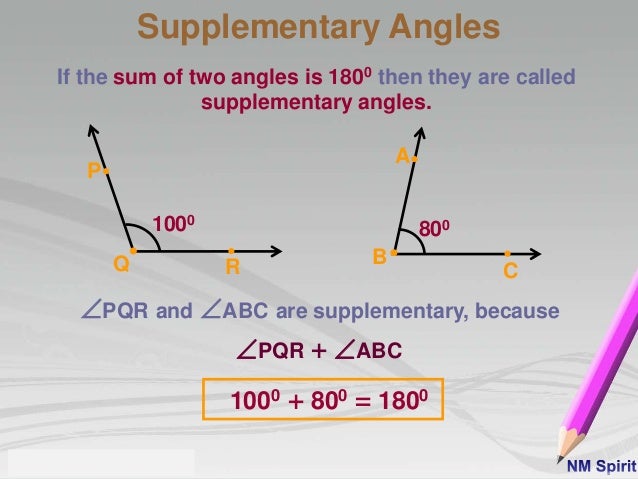 Supplementary Angles

If the sum of two angles is $180^0$ then they are called supplementary angles.

P

$100^0$

Q

R

A

$80^0$

B

C

$\angle PQR$ and $\angle ABC$ are supplementary, because

$\angle PQR + \angle ABC$

$100^0 + 80^0 = 180^0$

NM Spirit